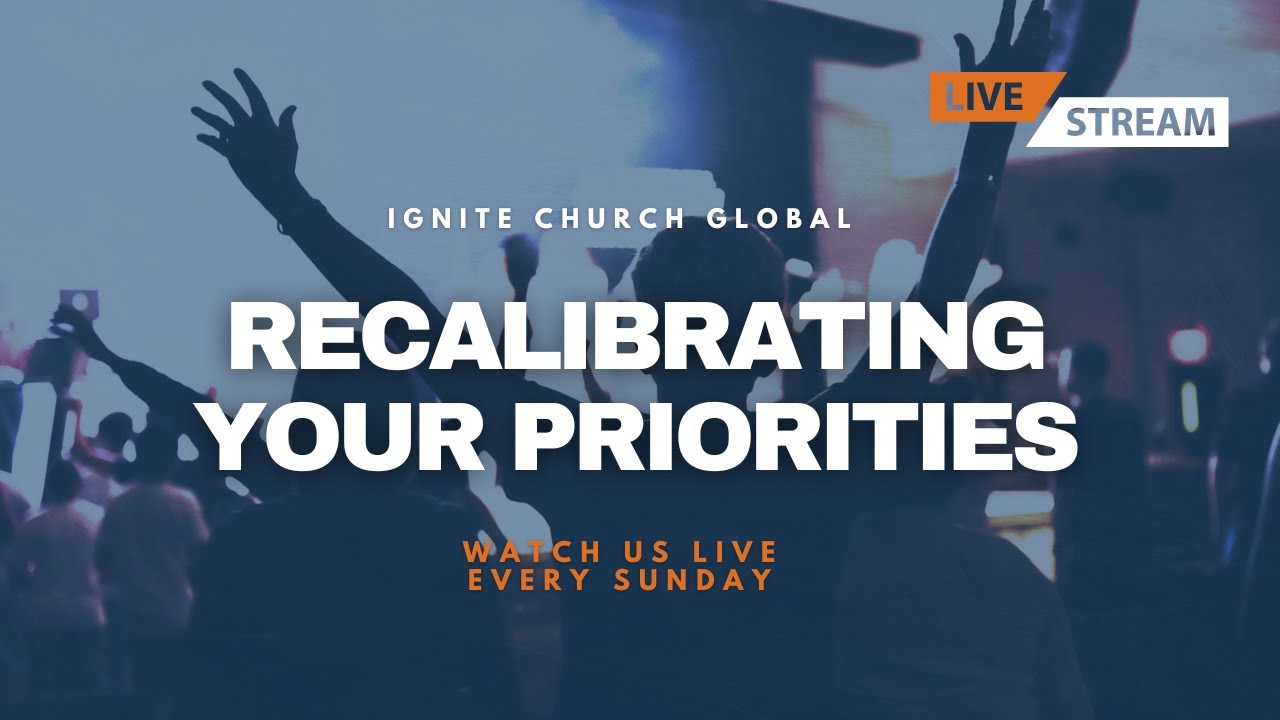 LIVE STREAM

IGNITE CHURCH GLOBAL

RECALIBRATING YOUR PRIORITIES

WATCH US LIVE EVERY SUNDAY